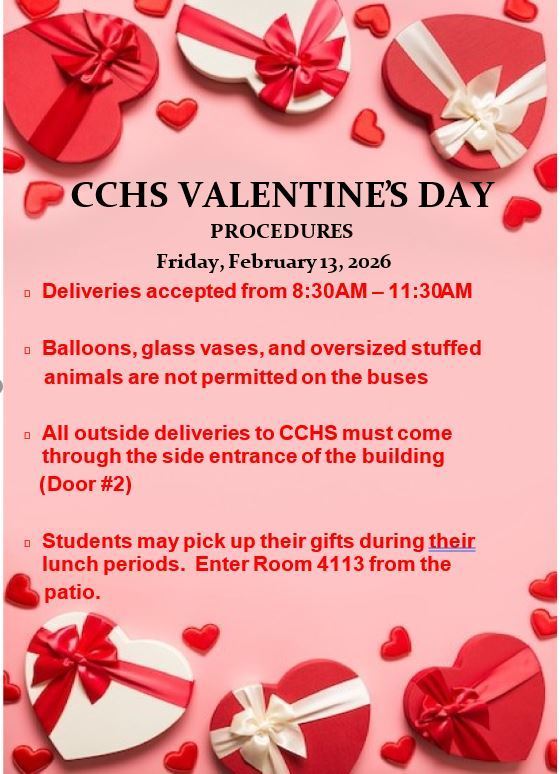 CCHS VALENTINE'S DAY
PROCEDURES
Friday, February 13, 2026

▫ Deliveries accepted from 8:30AM – 11:30AM

▫ Balloons, glass vases, and oversized stuffed animals are not permitted on the buses

▫ All outside deliveries to CCHS must come through the side entrance of the building (Door #2)

▫ Students may pick up their gifts during their lunch periods. Enter Room 4113 from the patio.